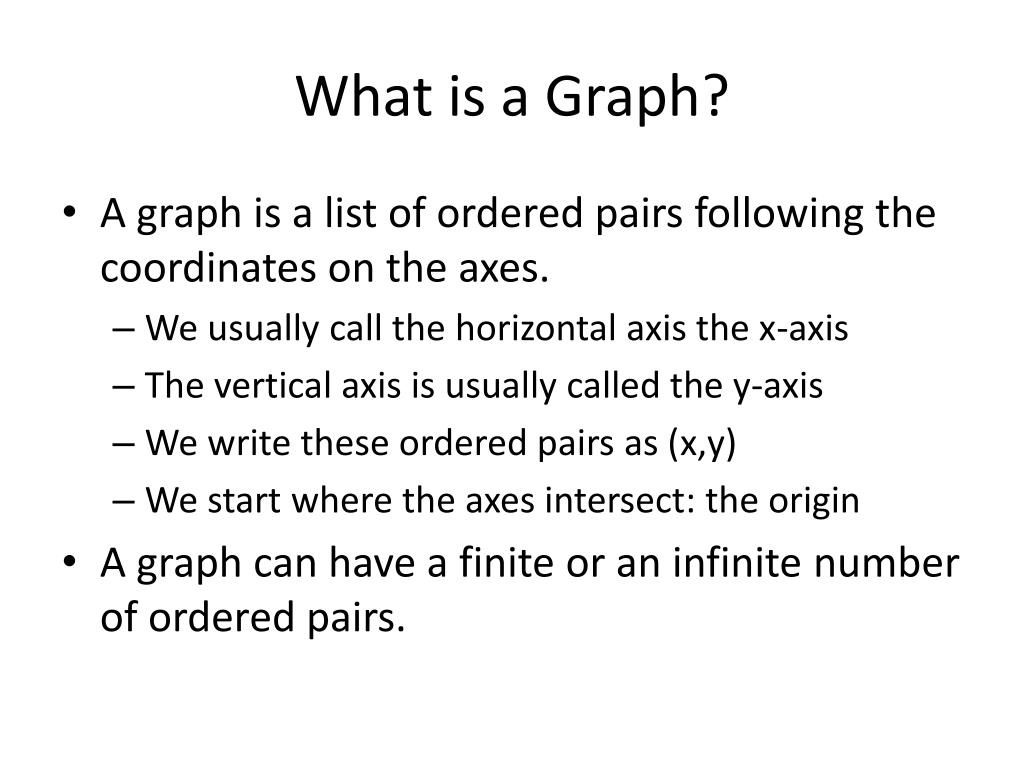 What is a Graph?

• A graph is a list of ordered pairs following the coordinates on the axes.
– We usually call the horizontal axis the x-axis
– The vertical axis is usually called the y-axis
– We write these ordered pairs as (x,y)
– We start where the axes intersect: the origin
• A graph can have a finite or an infinite number of ordered pairs.